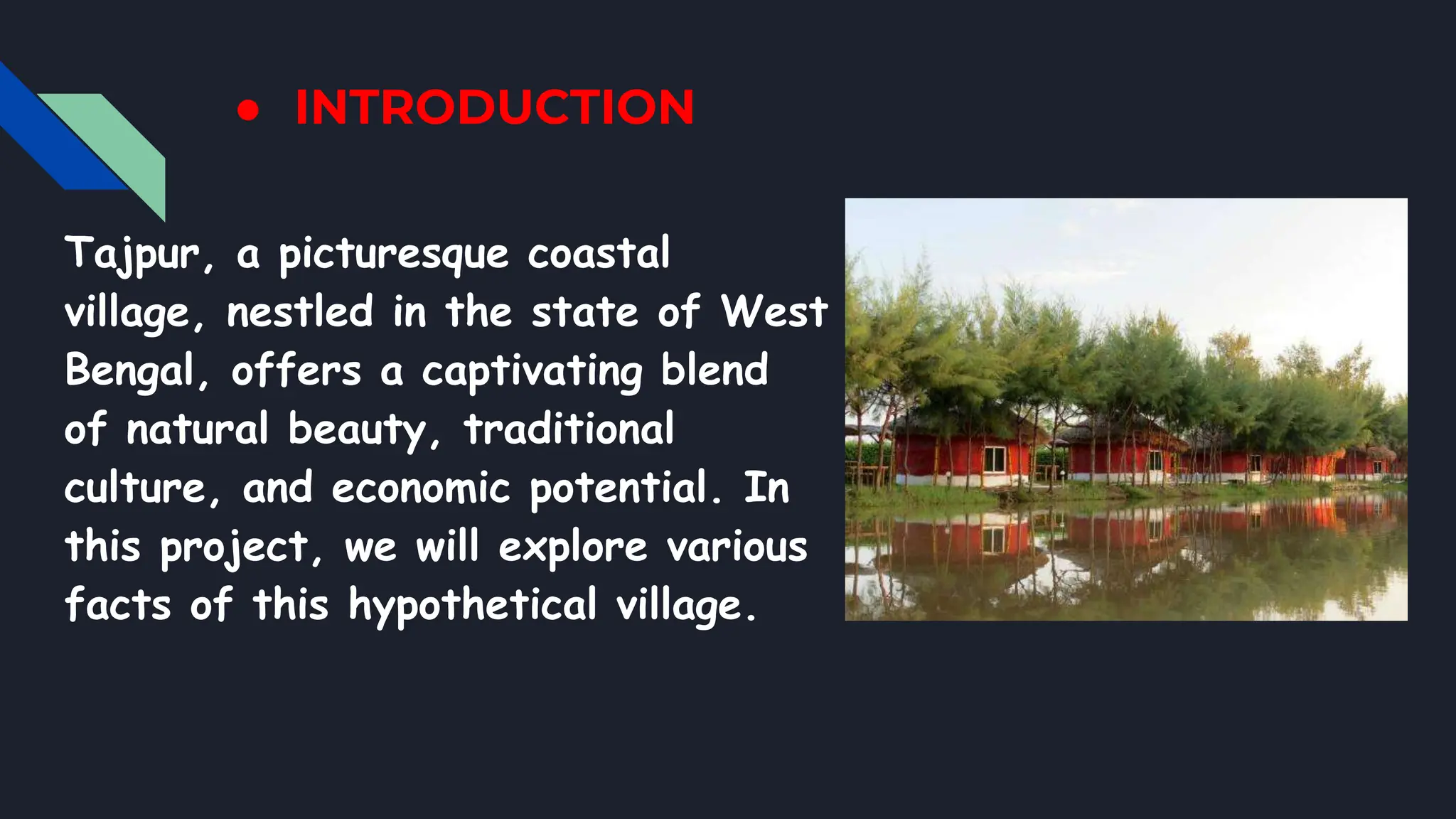 ● INTRODUCTION

Tajpur, a picturesque coastal village, nestled in the state of West Bengal, offers a captivating blend of natural beauty, traditional culture, and economic potential. In this project, we will explore various facts of this hypothetical village.